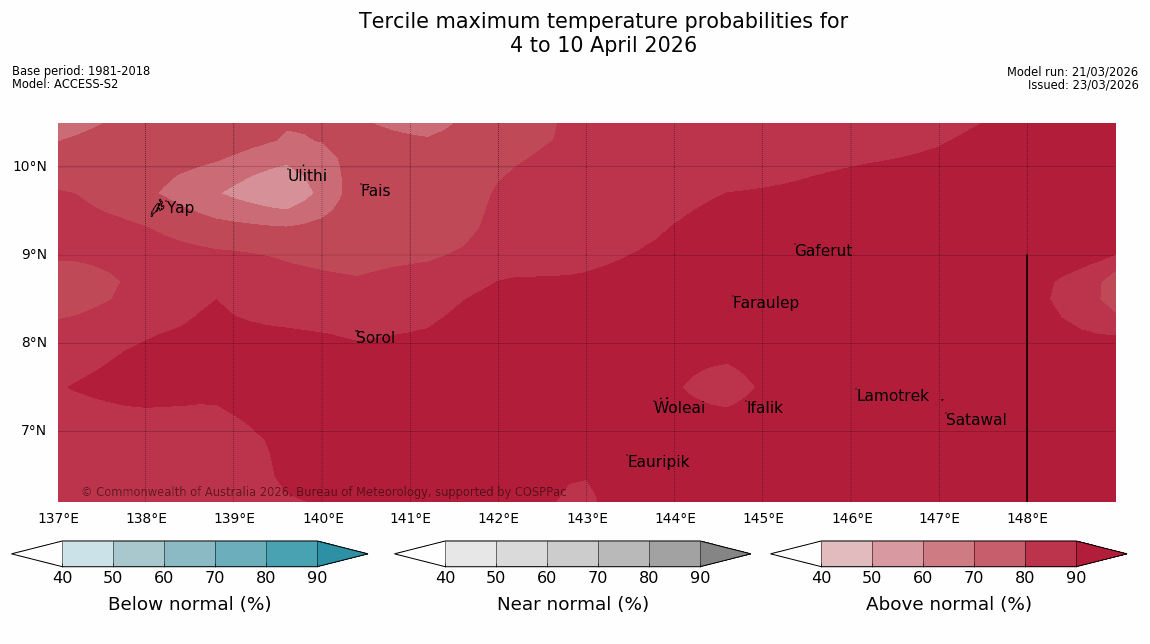 Tercile maximum temperature probabilities for
4 to 10 April 2026

Base period: 1981-2018
Model: ACCESS-S2

Model run: 21/03/2026
Issued: 23/03/2026

10°N
9°N
8°N
7°N

Ulithi
Fais
Yap
Gaferut
Faraulep
Sorol
Lamotrek
Woleai
Ifalik
Satawal
Eauripik

© Commonwealth of Australia 2026, Bureau of Meteorology, supported by COSPPac

137°E 138°E 139°E 140°E 141°E 142°E 143°E 144°E 145°E 146°E 147°E 148°E

40 50 60 70 80 90
Below normal (%)

40 50 60 70 80 90
Near normal (%)

40 50 60 70 80 90
Above normal (%)